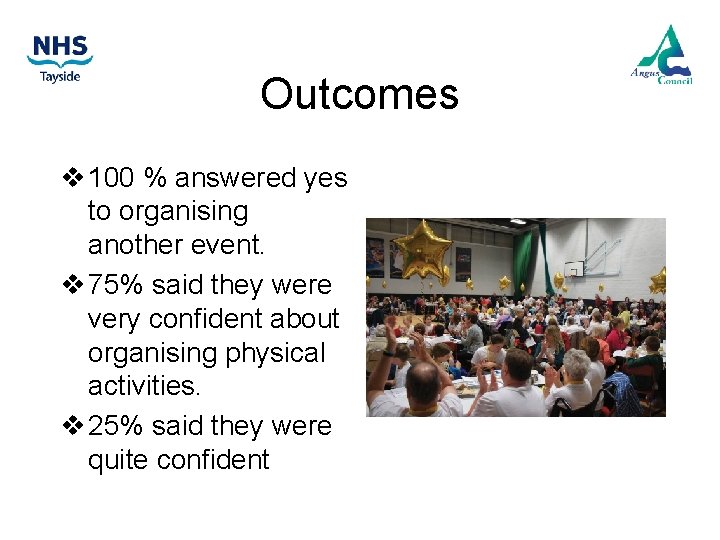 NHS
Tayside

Angus Council

Outcomes

❖ 100 % answered yes to organising another event.

❖ 75% said they were very confident about organising physical activities.

❖ 25% said they were quite confident